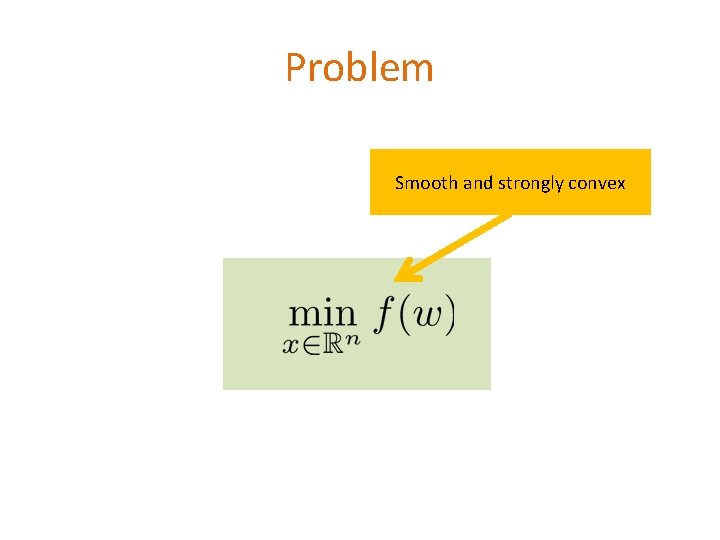 Problem

Smooth and strongly convex

$\min_{x \in \mathbb{R}^n} f(w)$